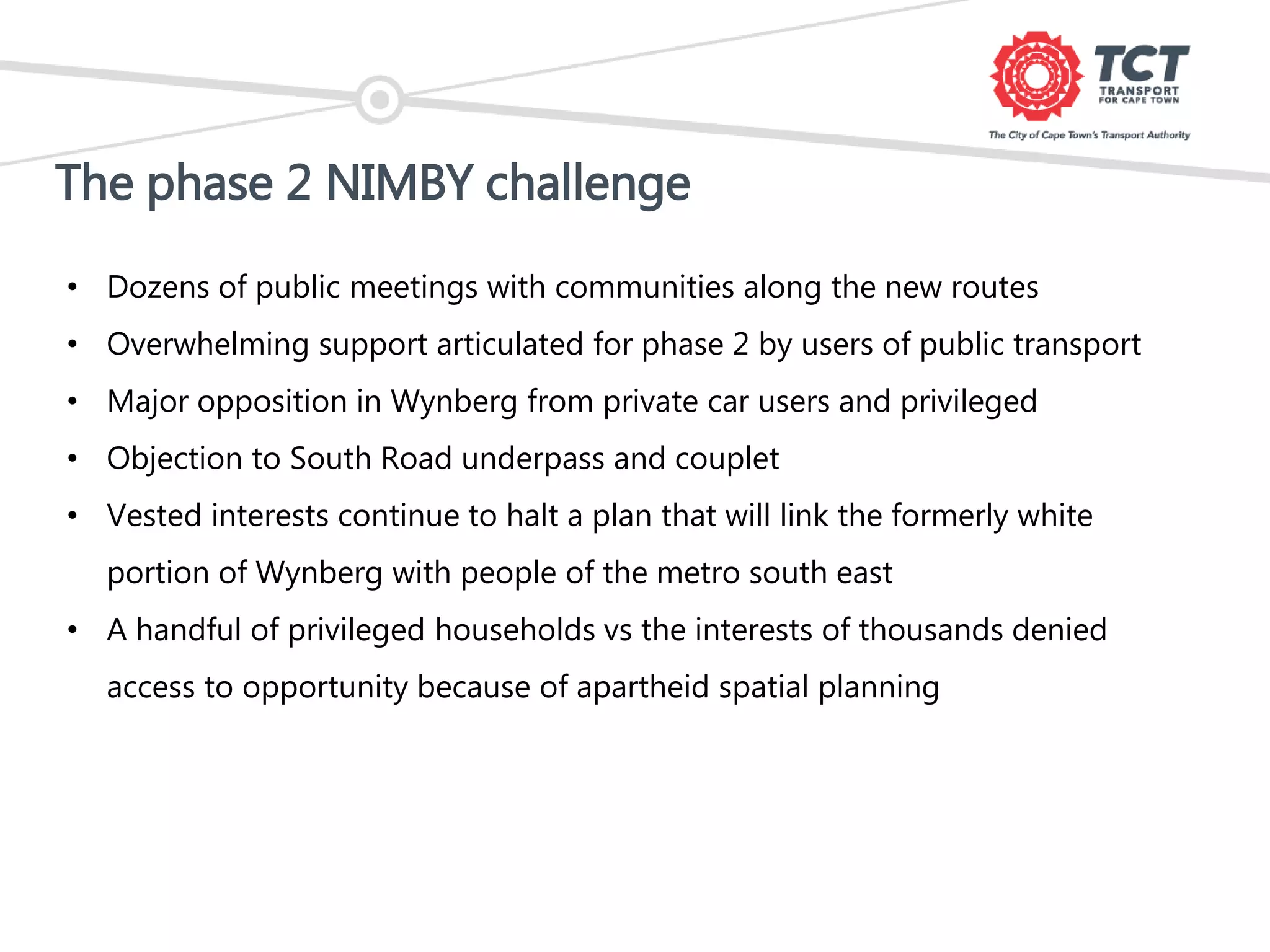 TCT
TRANSPORT FOR CAPE TOWN
The City of Cape Town's Transport Authority

The phase 2 NIMBY challenge

• Dozens of public meetings with communities along the new routes
• Overwhelming support articulated for phase 2 by users of public transport
• Major opposition in Wynberg from private car users and privileged
• Objection to South Road underpass and couplet
• Vested interests continue to halt a plan that will link the formerly white portion of Wynberg with people of the metro south east
• A handful of privileged households vs the interests of thousands denied access to opportunity because of apartheid spatial planning